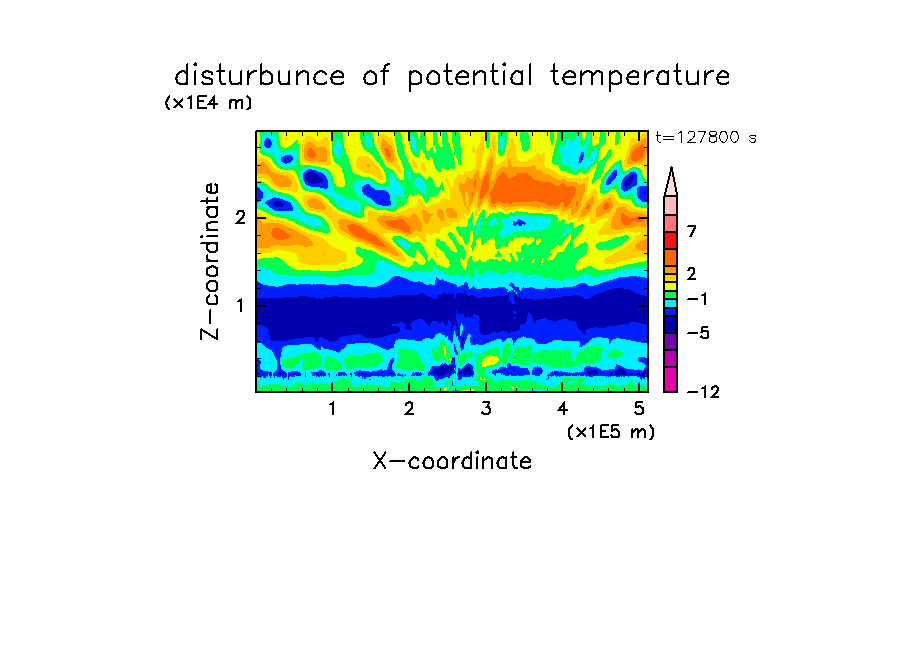 disturbunce of potential temperature
(x1E4 m)
t=127800 s
Z-coordinate
2
1
7
2
−1
−5
−12
1
2
3
4
5
(x1E5 m)
X-coordinate